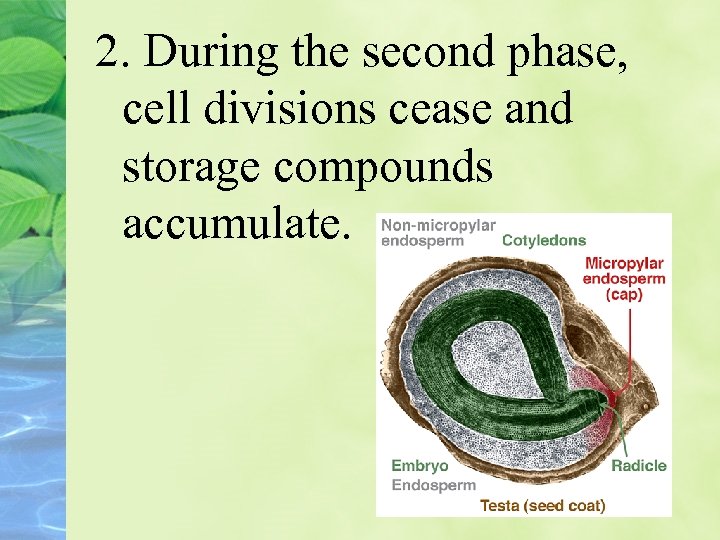 2. During the second phase, cell divisions cease and storage compounds accumulate.

Non-micropylar endosperm
Cotyledons
Micropylar endosperm (cap)
Embryo
Endosperm
Radicle
Testa (seed coat)